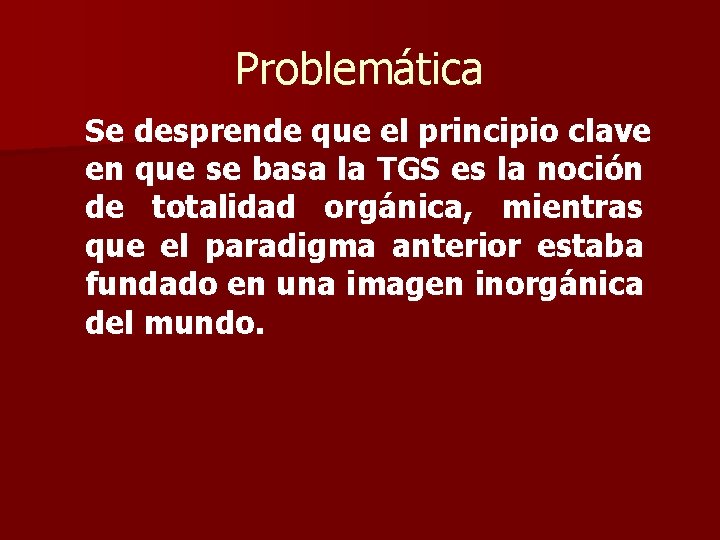 Problemática

Se desprende que el principio clave en que se basa la TGS es la noción de totalidad orgánica, mientras que el paradigma anterior estaba fundado en una imagen inorgánica del mundo.